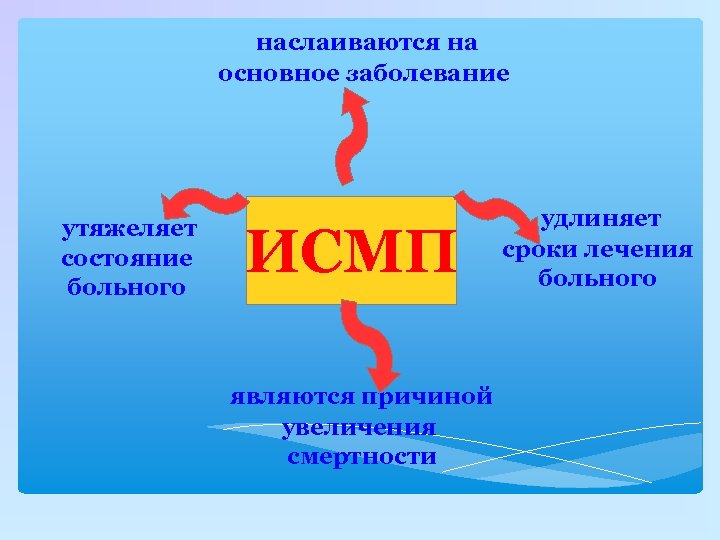 наслаиваются на основное заболевание

утяжеляет состояние больного

ИСМП

удлиняет сроки лечения больного

являются причиной увеличения смертности